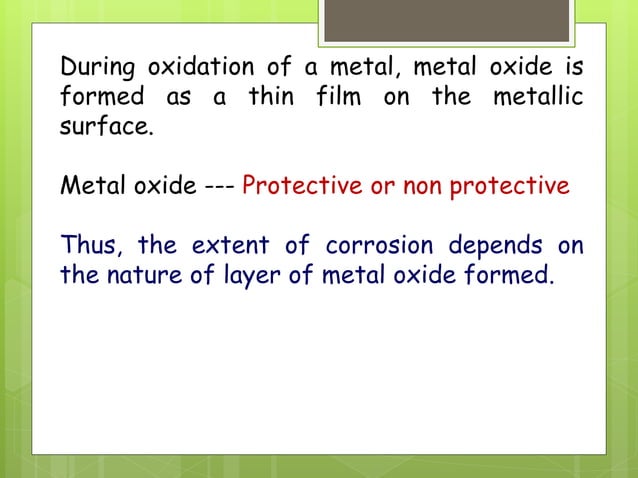 During oxidation of a metal, metal oxide is formed as a thin film on the metallic surface.

Metal oxide --- Protective or non protective

Thus, the extent of corrosion depends on the nature of layer of metal oxide formed.